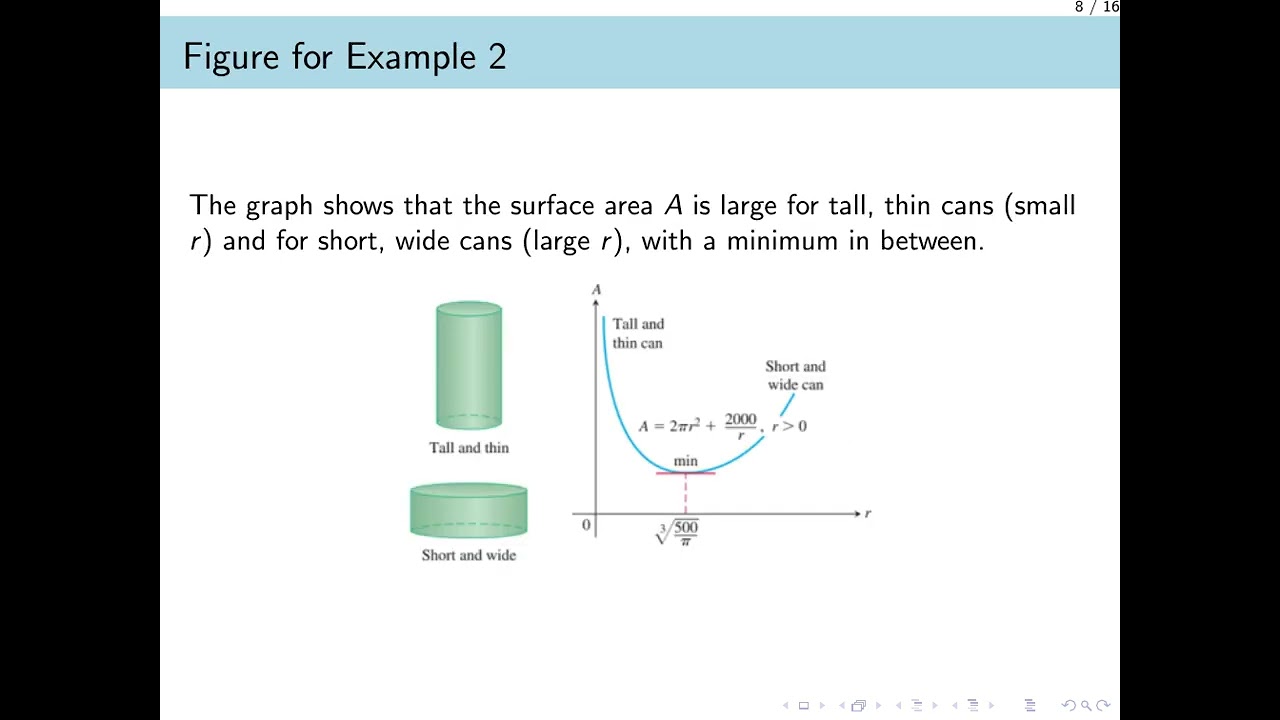 8 / 16

Figure for Example 2

The graph shows that the surface area $A$ is large for tall, thin cans (small $r$) and for short, wide cans (large $r$), with a minimum in between.

Tall and thin

Short and wide

$A$

Tall and thin can

Short and wide can

$A = 2\pi r^2 + \frac{2000}{r}, \ r > 0$

min

0

$\sqrt[3]{\frac{500}{\pi}}$

$r$